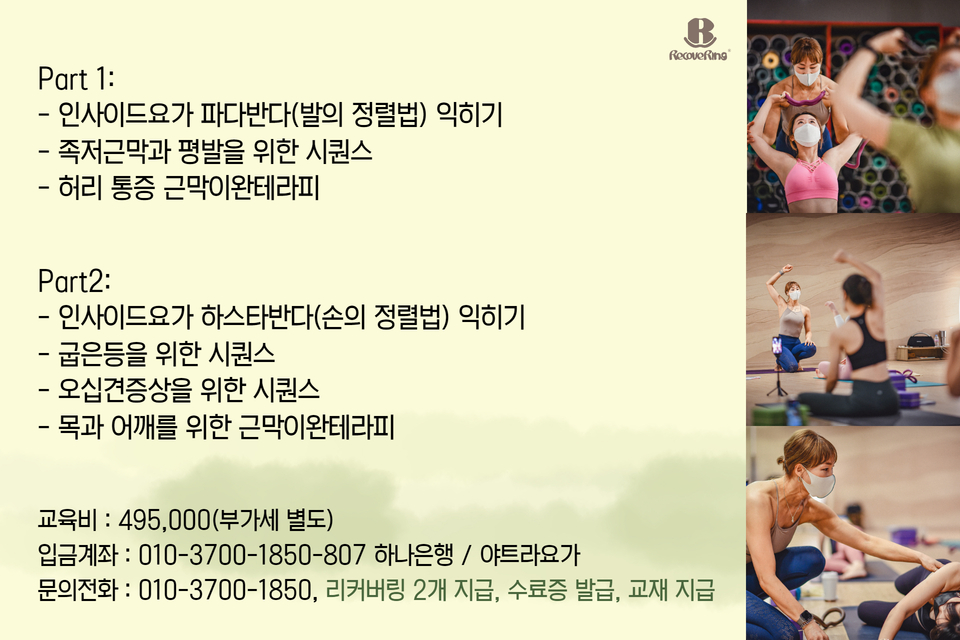 RecoveRing

Part 1:
- 인사이드요가 파다반다(발의 정렬법) 익히기
- 족저근막과 평발을 위한 시퀀스
- 허리 통증 근막이완테라피

Part2:
- 인사이드요가 하스타반다(손의 정렬법) 익히기
- 굽은등을 위한 시퀀스
- 오십견증상을 위한 시퀀스
- 목과 어깨를 위한 근막이완테라피

교육비 : 495,000(부가세 별도)
입금계좌 : 010-3700-1850-807 하나은행 / 야트라요가
문의전화 : 010-3700-1850, 리커버링 2개 지급, 수료증 발급, 교재 지급